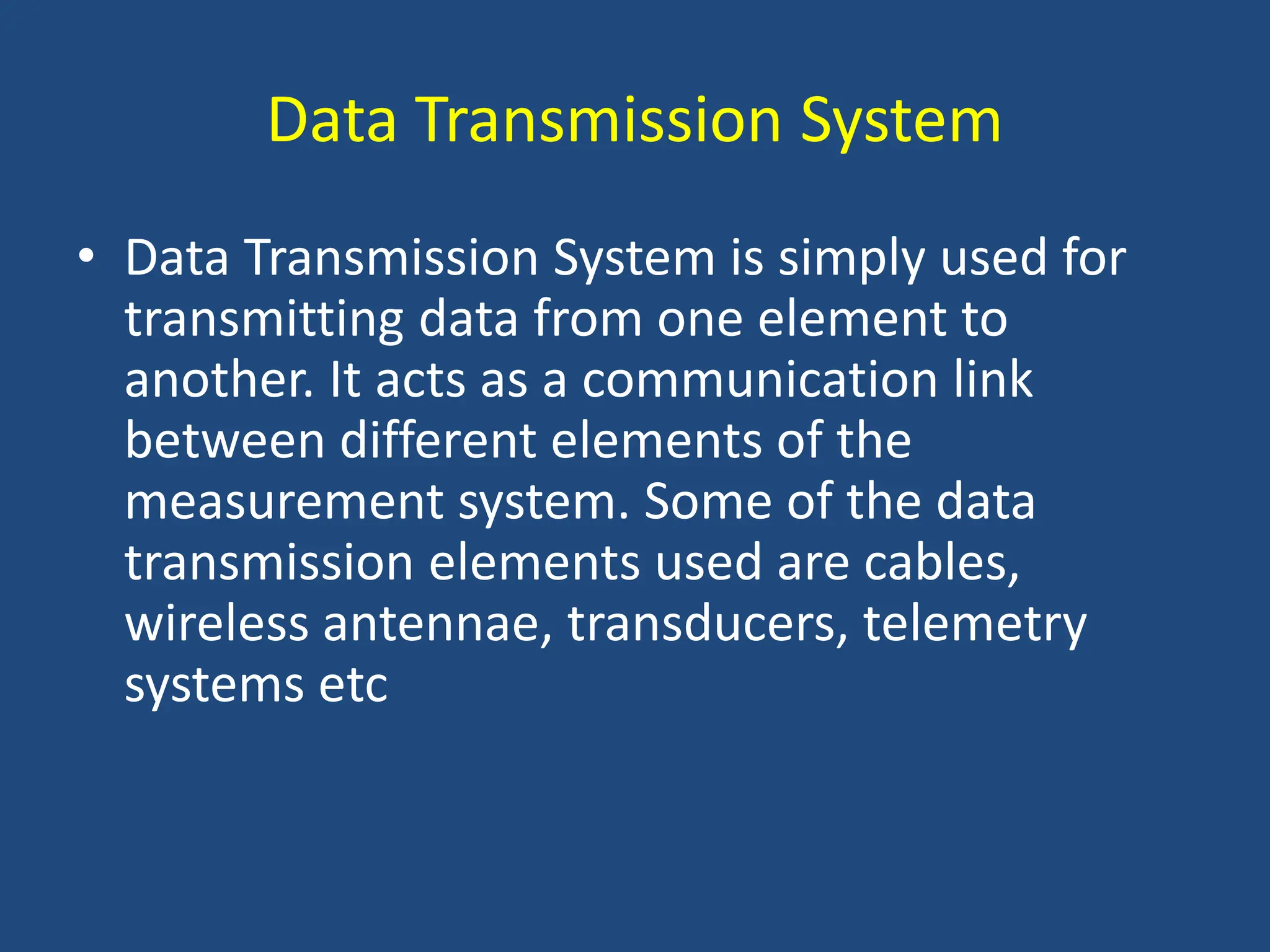 Data Transmission System

• Data Transmission System is simply used for transmitting data from one element to another. It acts as a communication link between different elements of the measurement system. Some of the data transmission elements used are cables, wireless antennae, transducers, telemetry systems etc